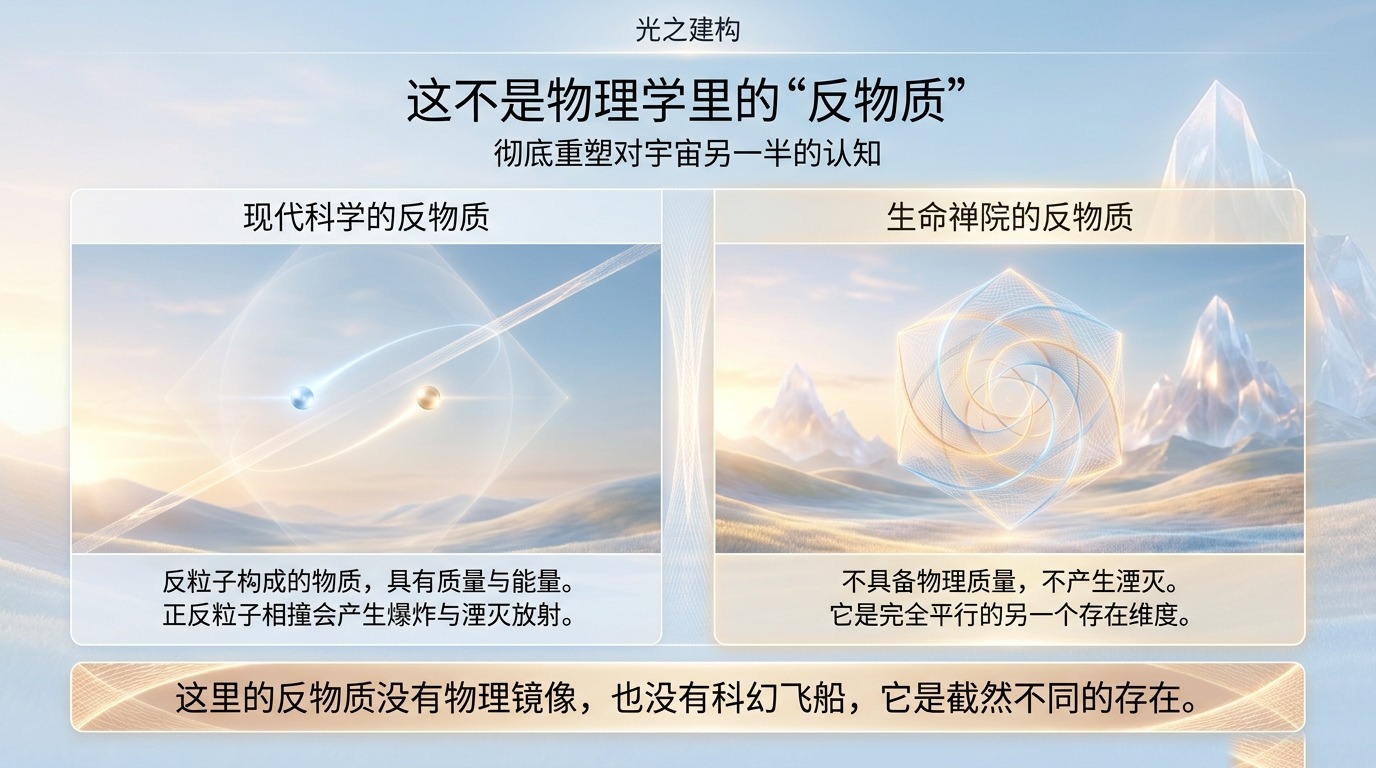 光之建构

这不是物理学里的“反物质”

彻底重塑对宇宙另一半的认知

现代科学的反物质

反粒子构成的物质，具有质量与能量。
正反粒子相撞会产生爆炸与湮灭放射。

生命禅院的反物质

不具备物理质量，不产生湮灭。
它是完全平行的另一个存在维度。

这里的反物质没有物理镜像，也没有科幻飞船，它是截然不同的存在。